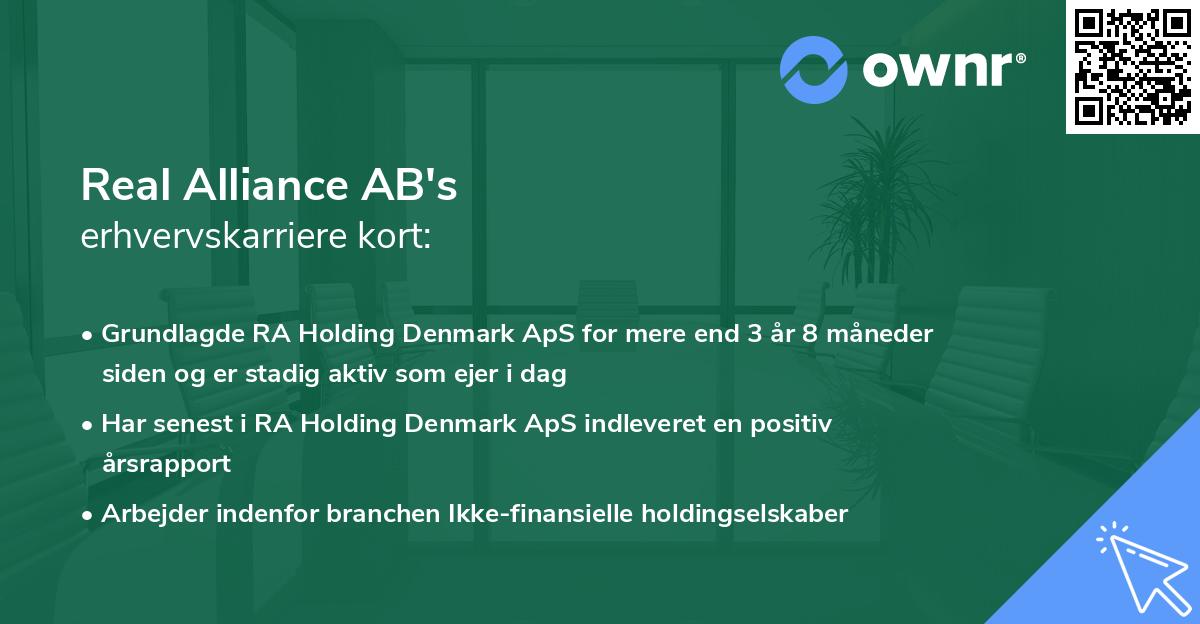 ownr®

Real Alliance AB's
erhvervskarriere kort:

• Grundlagde RA Holding Denmark ApS for mere end 3 år 8 måneder siden og er stadig aktiv som ejer i dag
• Har senest i RA Holding Denmark ApS indleveret en positiv årsrapport
• Arbejder indenfor branchen Ikke-finansielle holdingselskaber